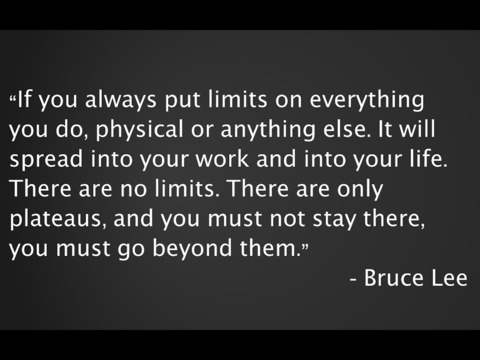 “If you always put limits on everything you do, physical or anything else. It will spread into your work and into your life. There are no limits. There are only plateaus, and you must not stay there, you must go beyond them.”

- Bruce Lee